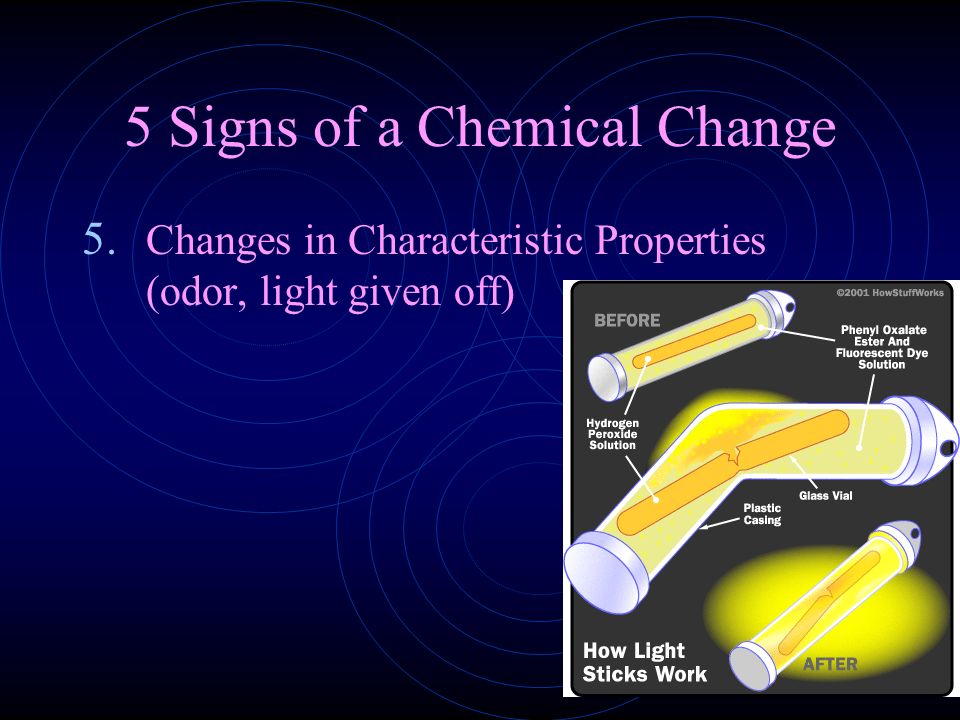 5 Signs of a Chemical Change

5. Changes in Characteristic Properties (odor, light given off)

©2001 HowStuffWorks

BEFORE

Phenyl Oxalate Ester And Fluorescent Dye Solution

Hydrogen Peroxide Solution

Glass Vial

Plastic Casing

How Light Sticks Work

AFTER